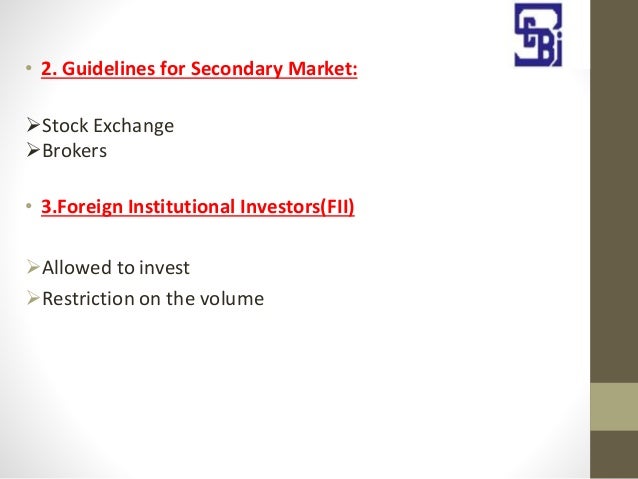 SEBI

• 2. Guidelines for Secondary Market:

➢Stock Exchange
➢Brokers

• 3.Foreign Institutional Investors(FII)

➢Allowed to invest
➢Restriction on the volume